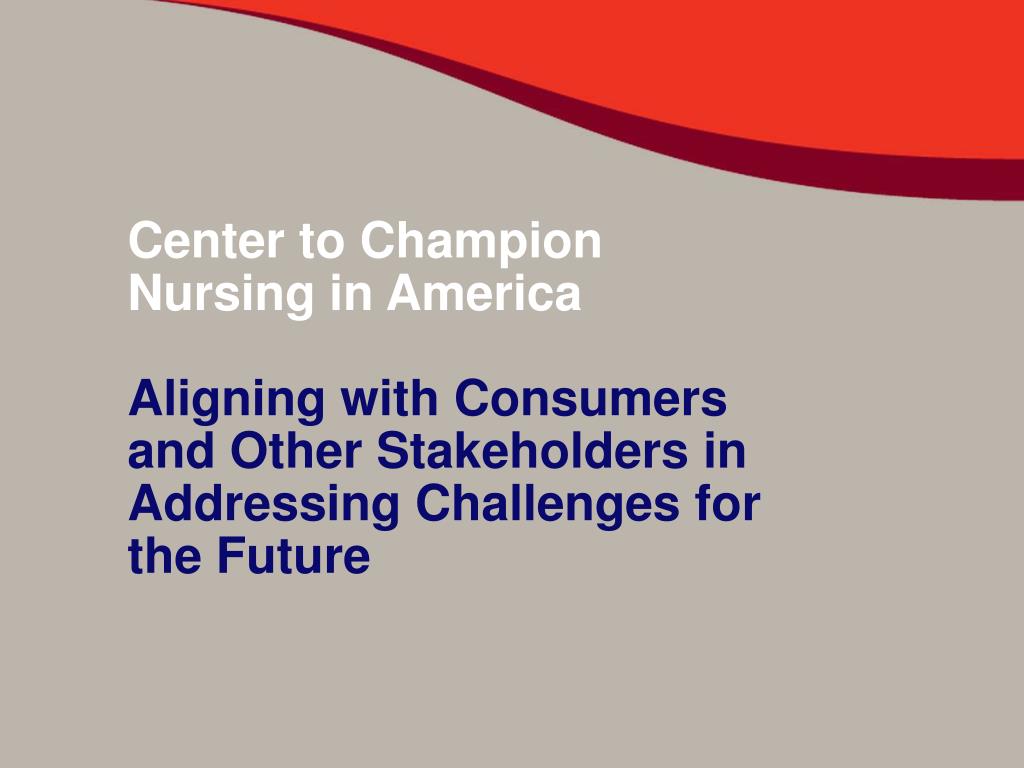 Center to Champion Nursing in America

Aligning with Consumers and Other Stakeholders in Addressing Challenges for the Future